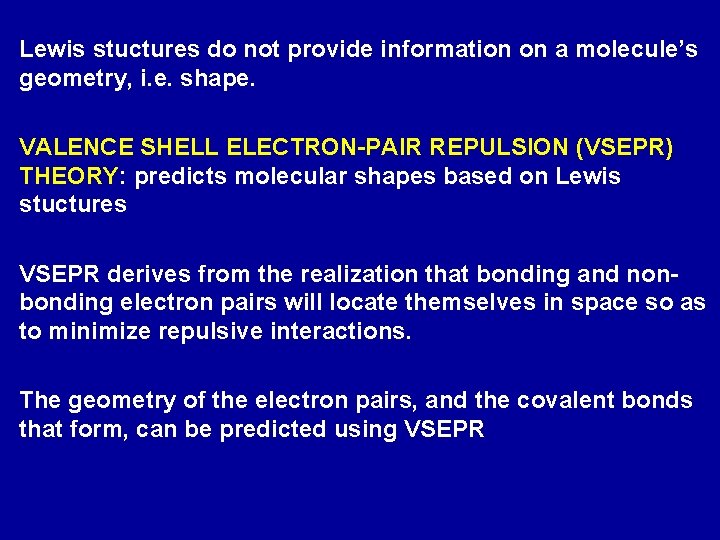 Lewis stuctures do not provide information on a molecule's geometry, i.e. shape.

VALENCE SHELL ELECTRON-PAIR REPULSION (VSEPR) THEORY: predicts molecular shapes based on Lewis stuctures

VSEPR derives from the realization that bonding and non-bonding electron pairs will locate themselves in space so as to minimize repulsive interactions.

The geometry of the electron pairs, and the covalent bonds that form, can be predicted using VSEPR